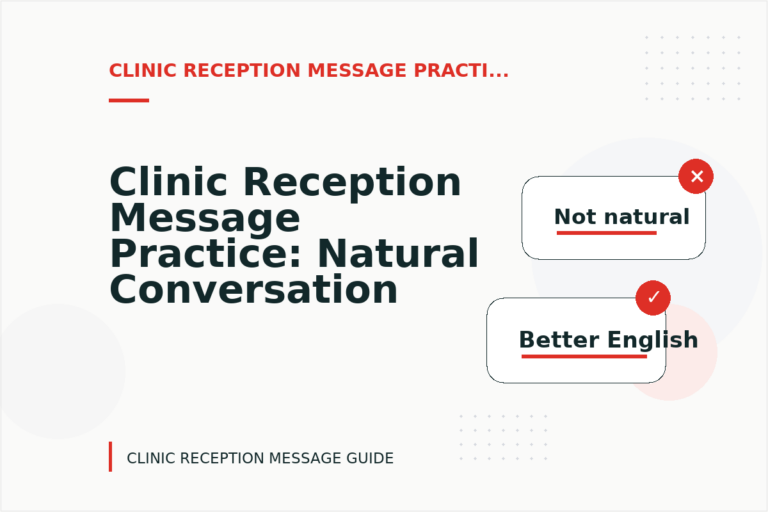 CLINIC RECEPTION MESSAGE PRACTI...

Clinic Reception Message Practice: Natural Conversation

✕

Not natural

✓

Better English

CLINIC RECEPTION MESSAGE GUIDE